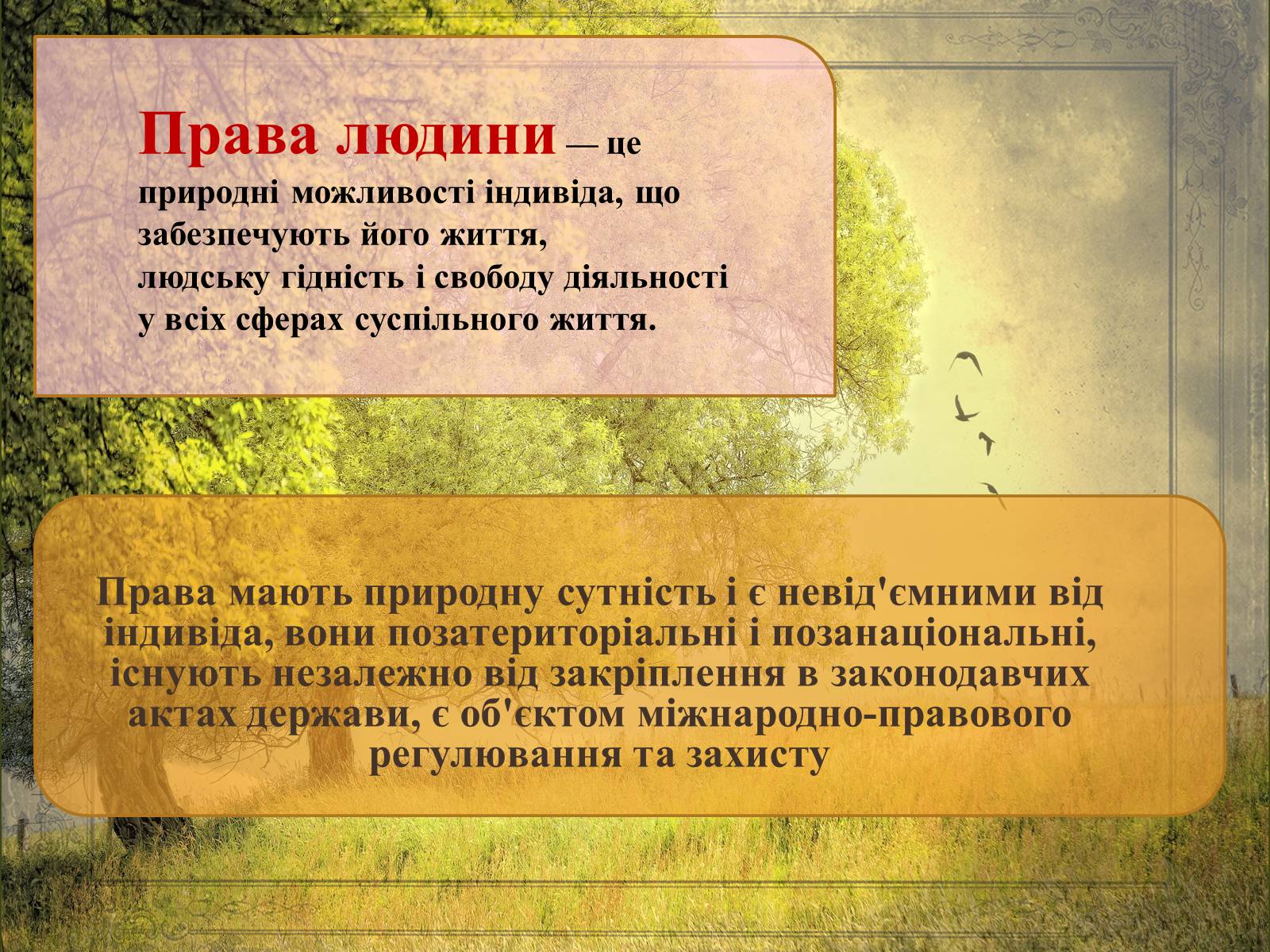 Права людини — це природні можливості індивіда, що забезпечують його життя, людську гідність і свободу діяльності у всіх сферах суспільного життя.

Права мають природну сутність і є невід'ємними від індивіда, вони позатериторіальні і позанаціональні, існують незалежно від закріплення в законодавчих актах держави, є об'єктом міжнародно-правового регулювання та захисту